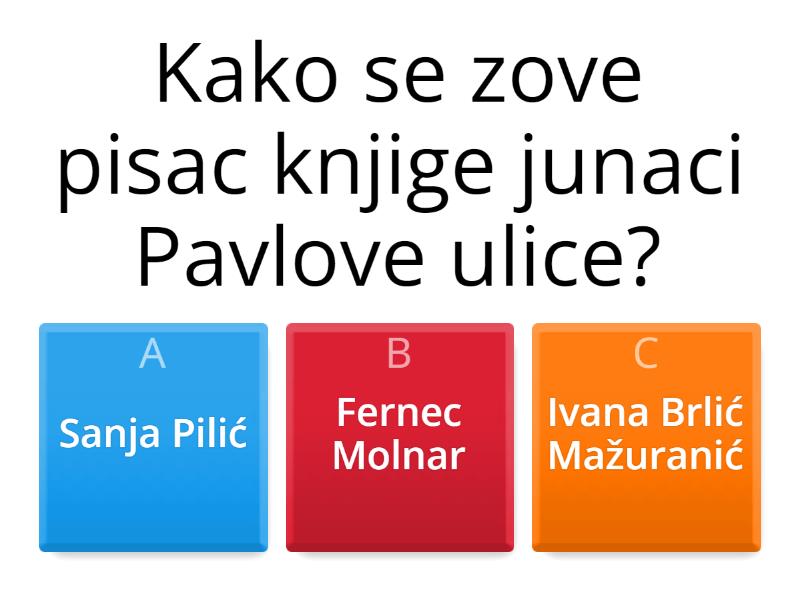 Kako se zove pisac knjige junaci Pavlove ulice?

A
Sanja Pilić

B
Fernec Molnar

C
Ivana Brlić Mažuranić